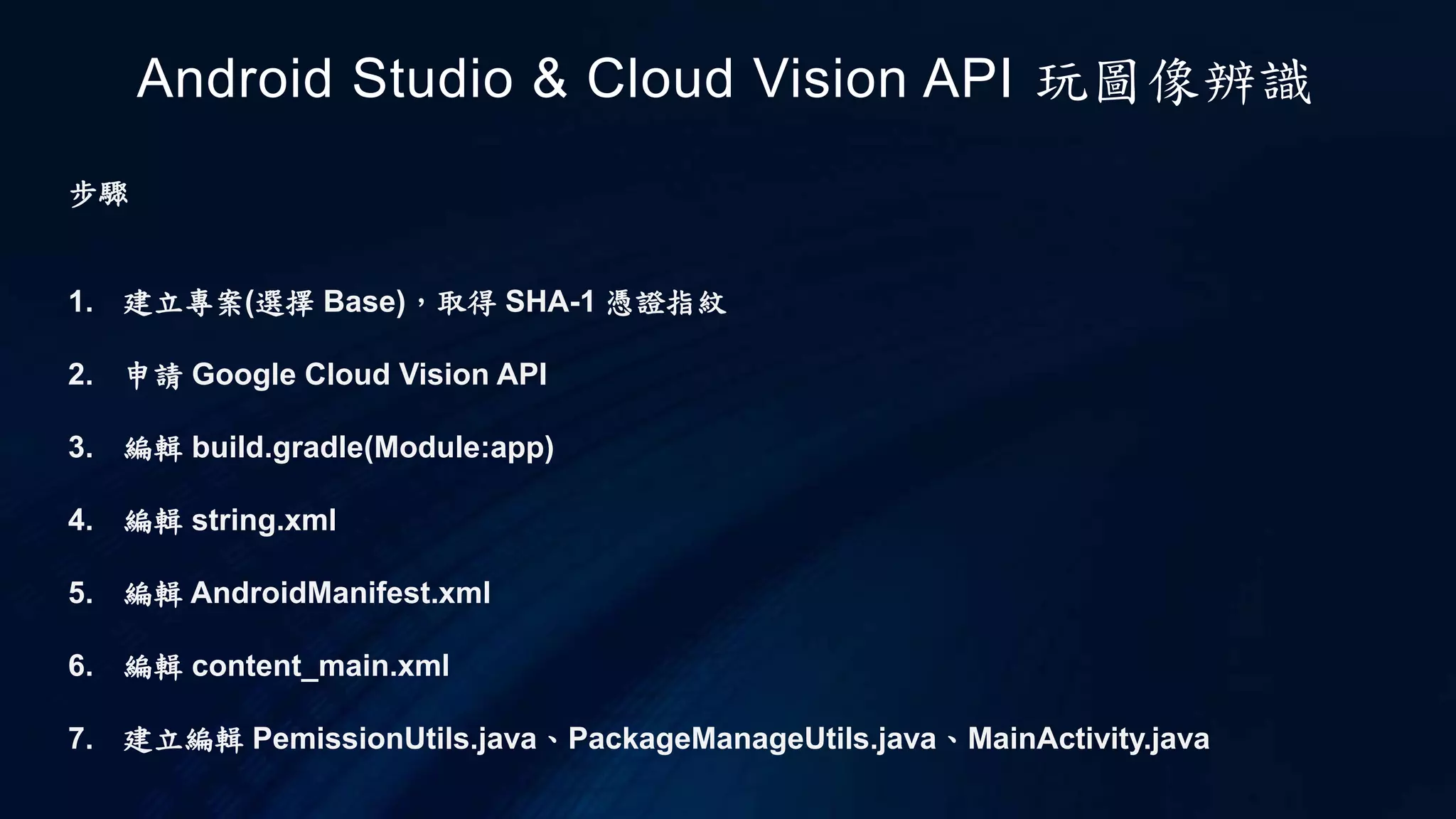 Android Studio & Cloud Vision API 玩圖像辨識

步驟

1. 建立專案(選擇 Base)，取得 SHA-1 憑證指紋

2. 申請 Google Cloud Vision API

3. 編輯 build.gradle(Module:app)

4. 編輯 string.xml

5. 編輯 AndroidManifest.xml

6. 編輯 content_main.xml

7. 建立編輯 PemissionUtils.java、PackageManageUtils.java、MainActivity.java